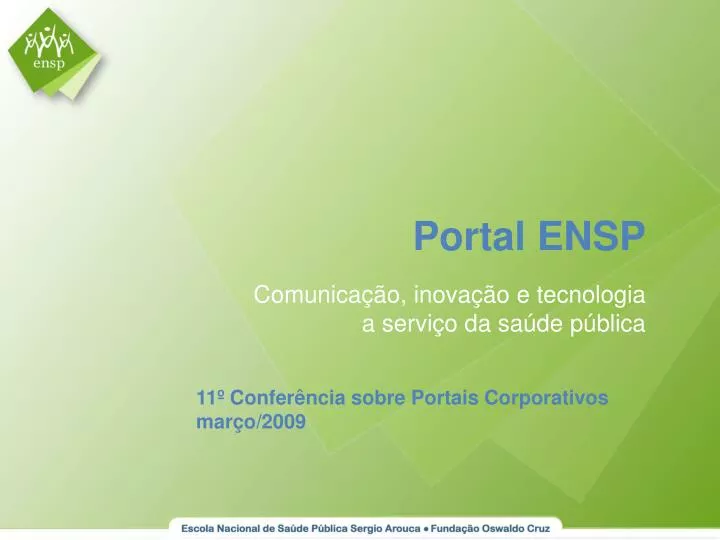 ensp

Portal ENSP

Comunicação, inovação e tecnologia a serviço da saúde pública

11º Conferência sobre Portais Corporativos
março/2009

Escola Nacional de Saúde Pública Sergio Arouca • Fundação Oswaldo Cruz